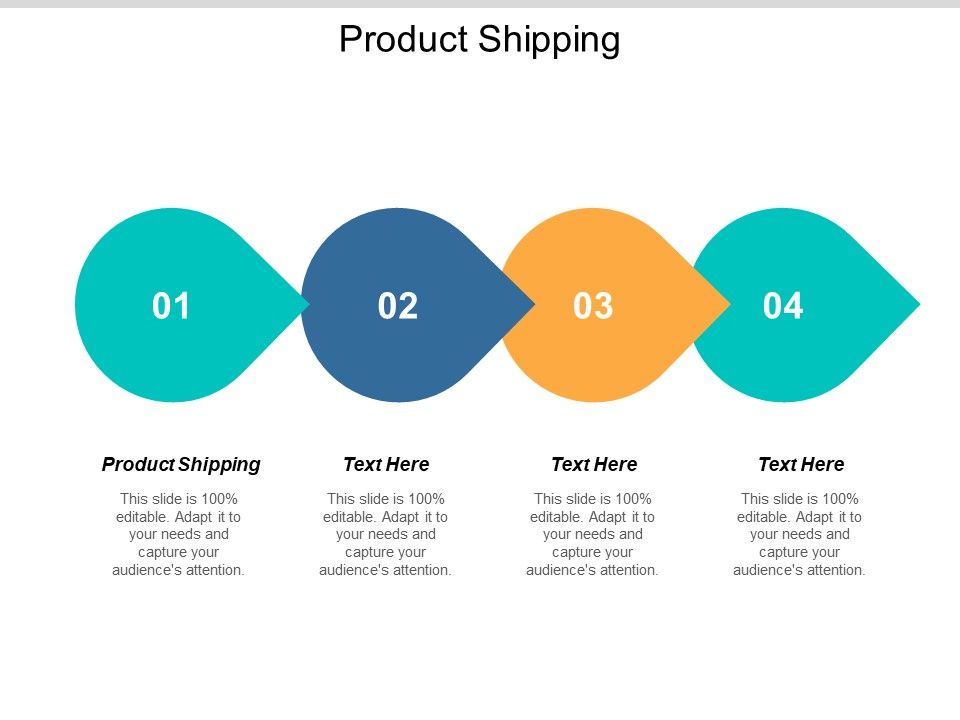 Product Shipping

01

02

03

04

Product Shipping

This slide is 100% editable. Adapt it to your needs and capture your audience's attention.

Text Here

This slide is 100% editable. Adapt it to your needs and capture your audience's attention.

Text Here

This slide is 100% editable. Adapt it to your needs and capture your audience's attention.

Text Here

This slide is 100% editable. Adapt it to your needs and capture your audience's attention.